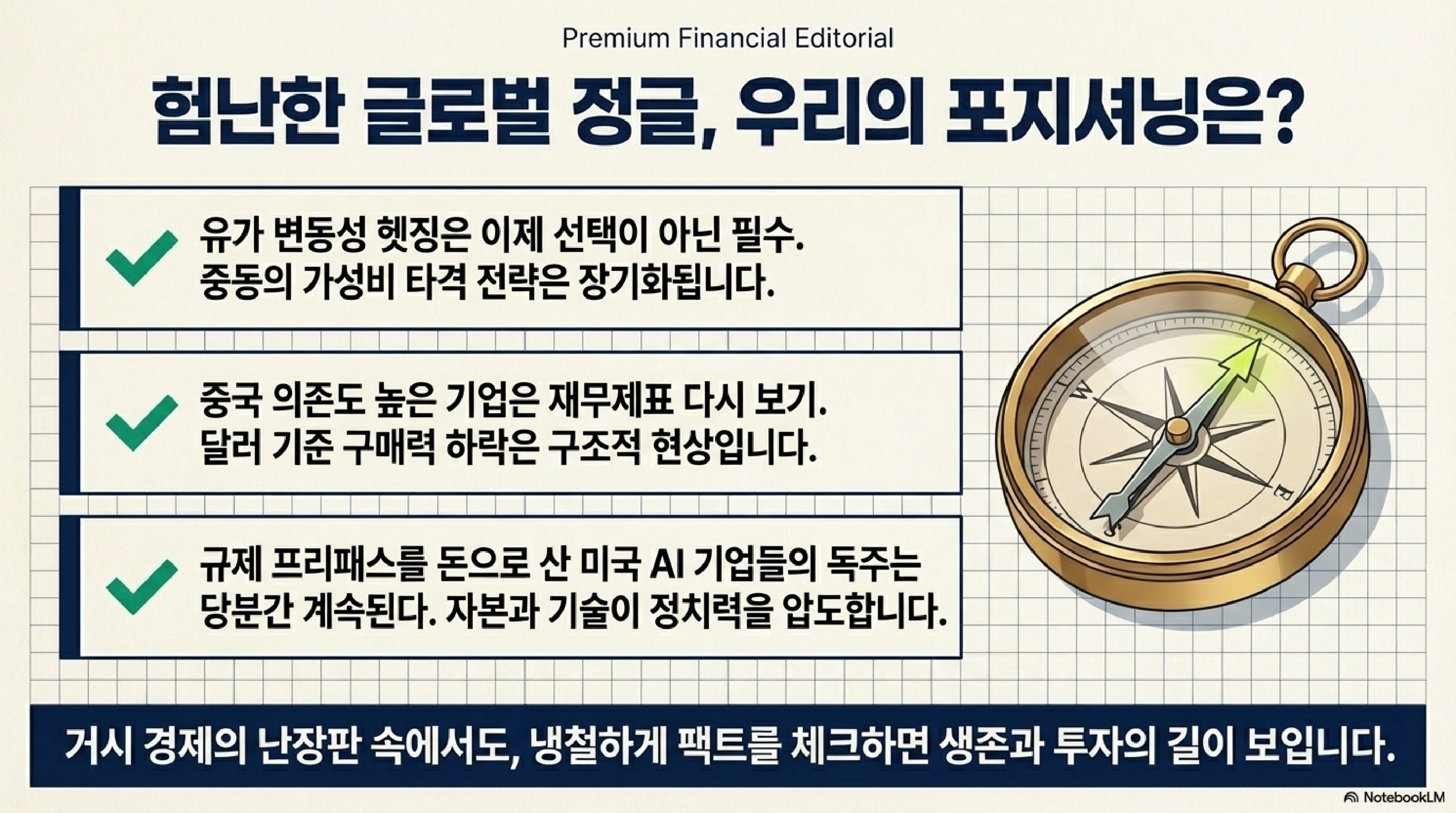 Premium Financial Editorial

험난한 글로벌 정글, 우리의 포지셔닝은?

유가 변동성 헷징은 이제 선택이 아닌 필수. 중동의 가성비 타격 전략은 장기화됩니다.

중국 의존도 높은 기업은 재무제표 다시 보기. 달러 기준 구매력 하락은 구조적 현상입니다.

규제 프리패스를 돈으로 산 미국 AI 기업들의 독주는 당분간 계속된다. 자본과 기술이 정치력을 압도합니다.

W

E

거시 경제의 난장판 속에서도, 냉철하게 팩트를 체크하면 생존과 투자의 길이 보입니다.

NotebookLM